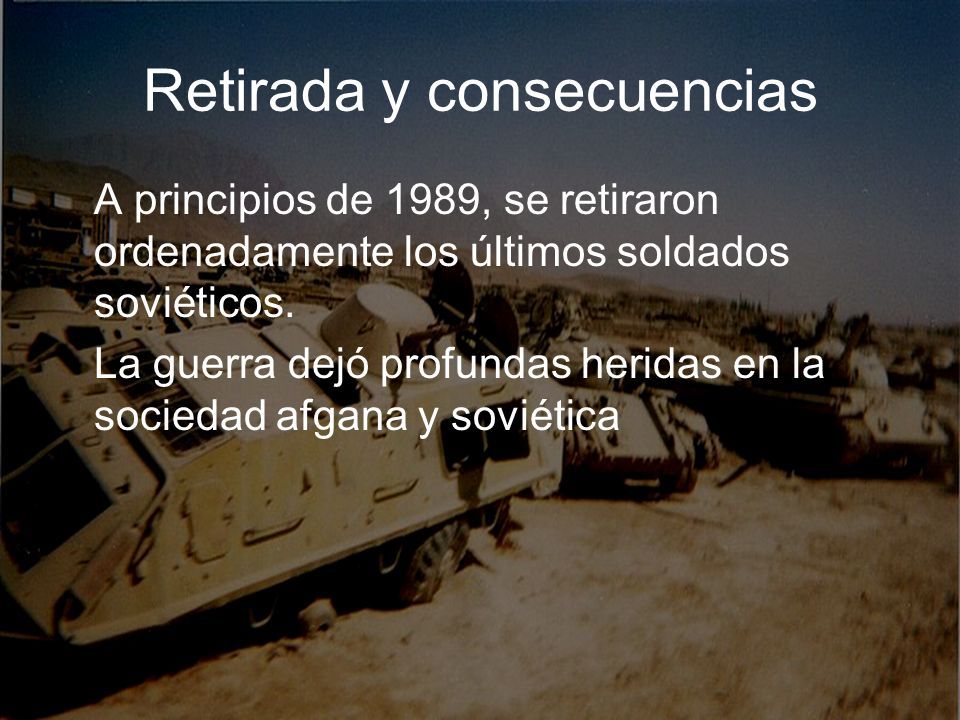 Retirada y consecuencias

A principios de 1989, se retiraron ordenadamente los últimos soldados soviéticos.

La guerra dejó profundas heridas en la sociedad afgana y soviética